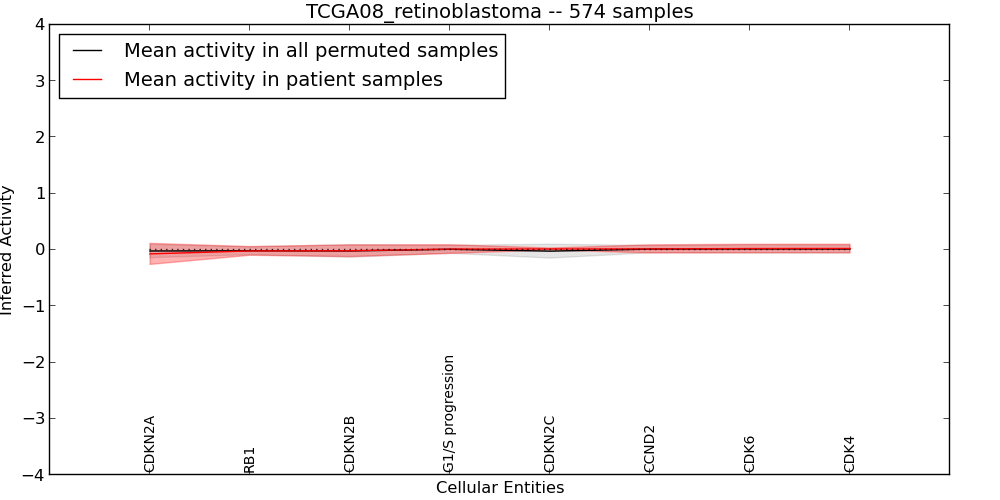 TCGA08_retinoblastoma -- 574 samples

Mean activity in all permuted samples
Mean activity in patient samples

Inferred Activity

4
3
2
1
0
−1
−2
−3
−4

CDKN2A
RB1
CDKN2B
G1/S progression
CDKN2C
CCND2
CDK6
CDK4

Cellular Entities